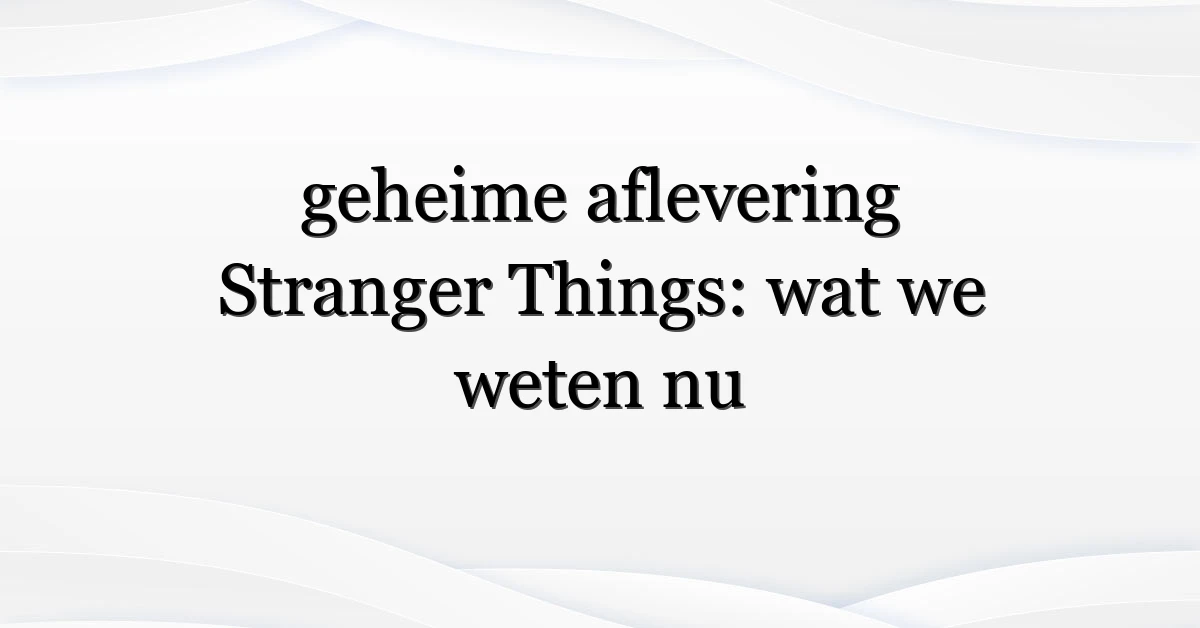 geheime aflevering Stranger Things: wat we weten nu